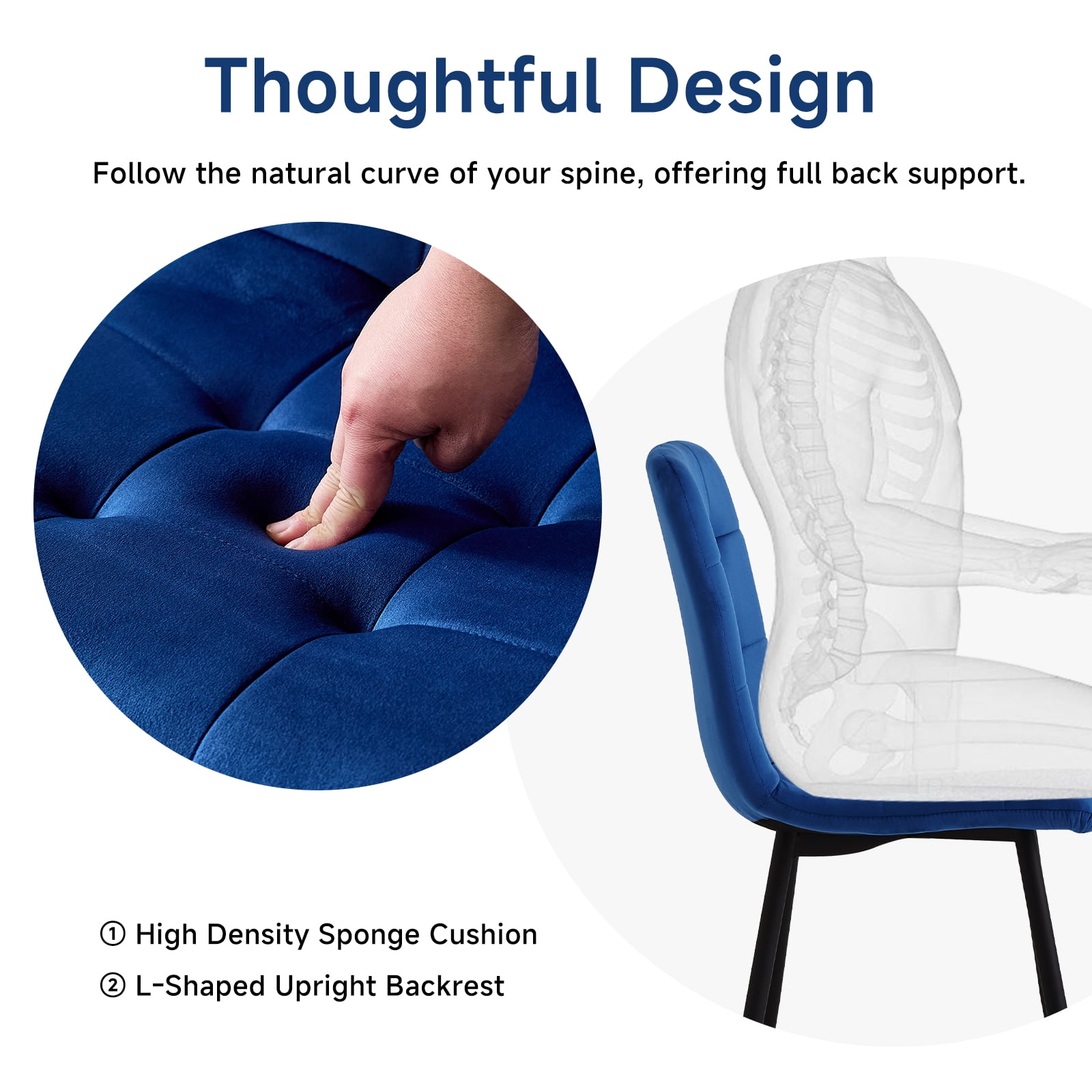 Thoughtful Design

Follow the natural curve of your spine, offering full back support.

① High Density Sponge Cushion
② L-Shaped Upright Backrest